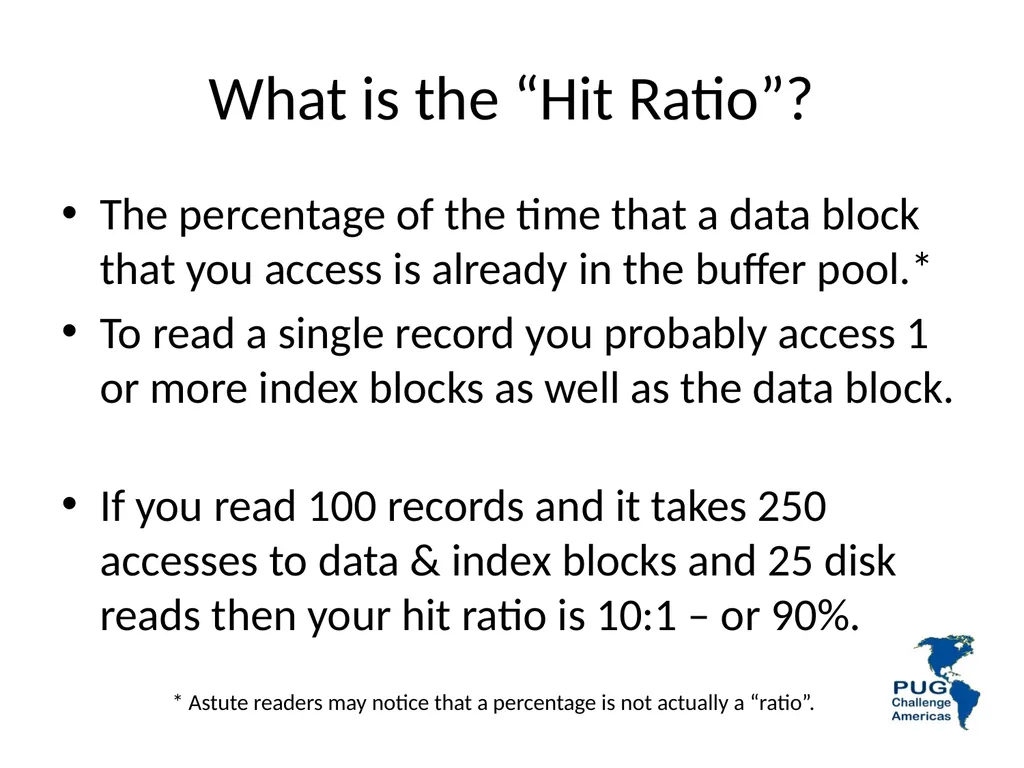 What is the “Hit Ratio”?

• The percentage of the time that a data block that you access is already in the buffer pool.*

• To read a single record you probably access 1 or more index blocks as well as the data block.

• If you read 100 records and it takes 250 accesses to data & index blocks and 25 disk reads then your hit ratio is 10:1 – or 90%.

* Astute readers may notice that a percentage is not actually a “ratio”.

PUG Challenge Americas